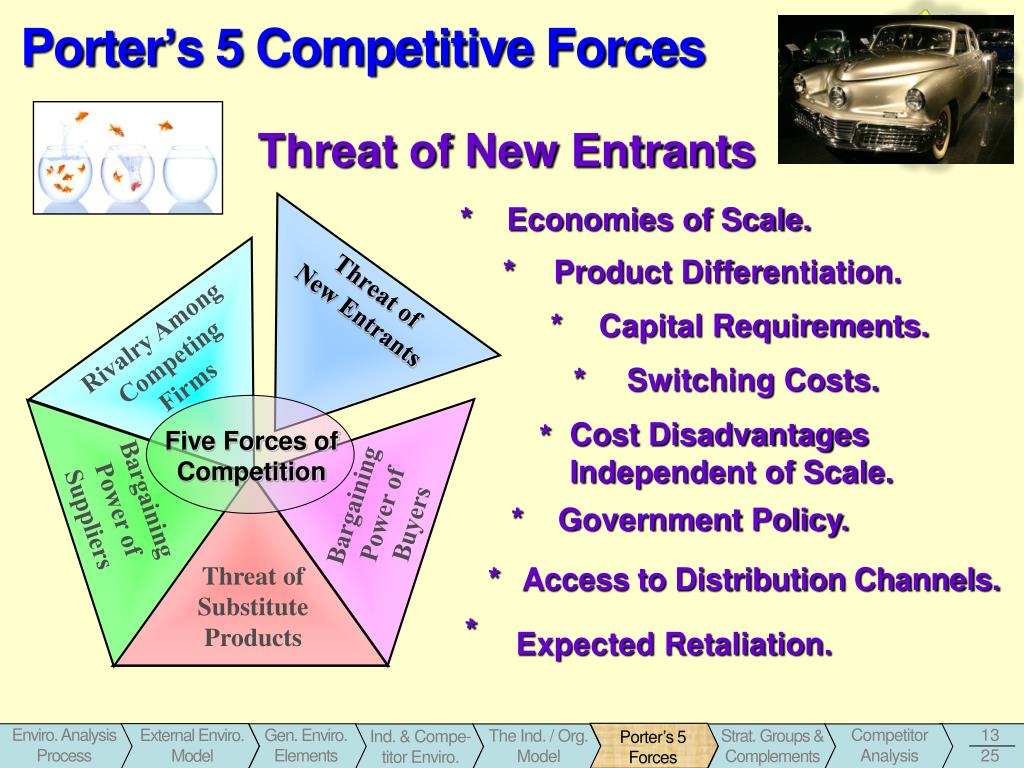 Porter's 5 Competitive Forces

Threat of New Entrants

Rivalry Among Competing Firms

Threat of New Entrants

Five Forces of Competition

Bargaining Power of Suppliers

Bargaining Power of Buyers

Threat of Substitute Products

* Economies of Scale.

* Product Differentiation.

* Capital Requirements.

* Switching Costs.

* Cost Disadvantages Independent of Scale.

* Government Policy.

* Access to Distribution Channels.

* Expected Retaliation.

Enviro. Analysis Process
External Enviro. Model
Gen. Enviro. Elements
Ind. & Competitor Enviro.
The Ind. / Org. Model
Porter's 5 Forces
Strat. Groups & Complements
Competitor Analysis
13
25